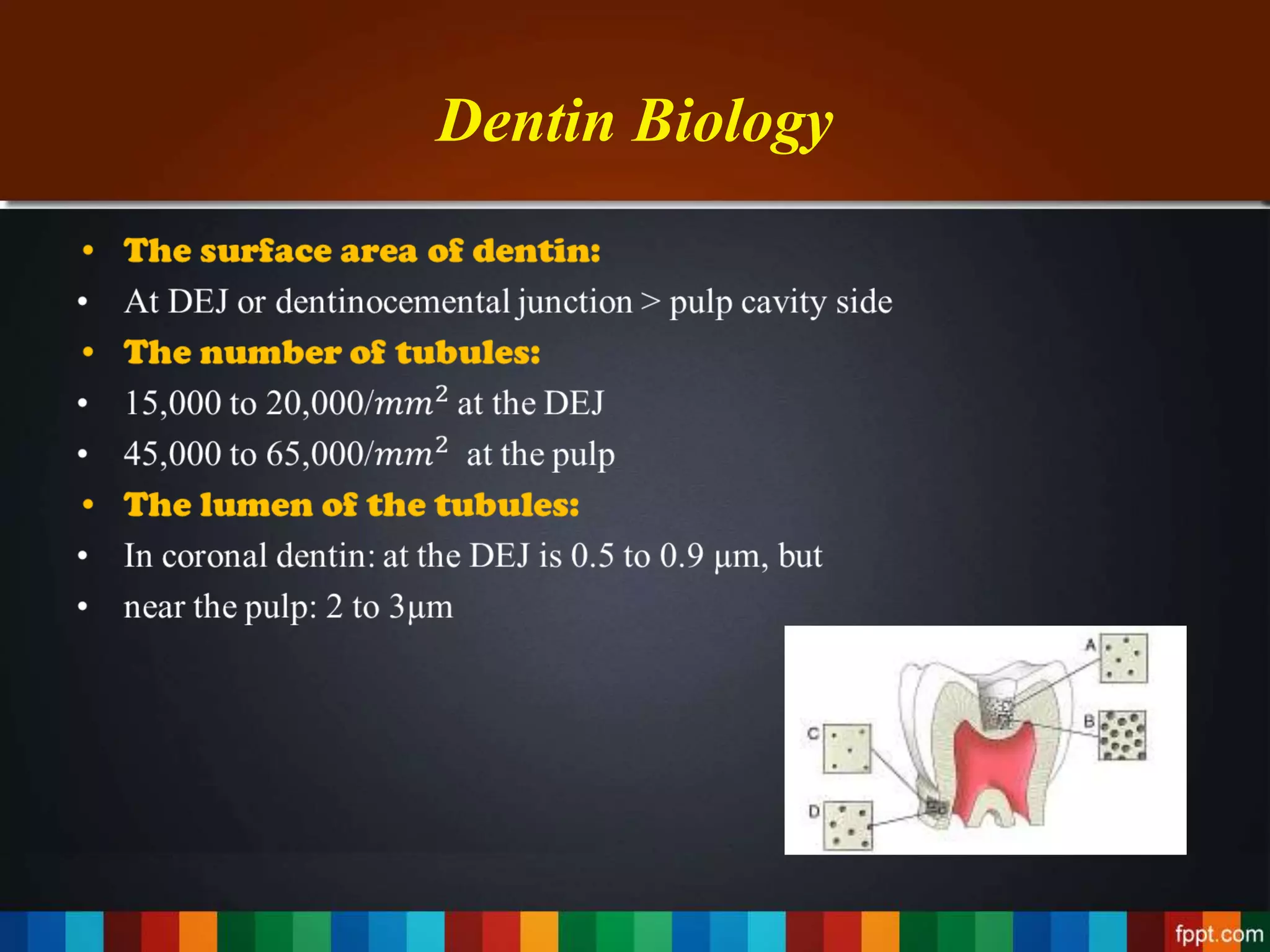 Dentin Biology

• The surface area of dentin:
• At DEJ or dentinocemental junction > pulp cavity side
• The number of tubules:
• 15,000 to 20,000/$mm^2$ at the DEJ
• 45,000 to 65,000/$mm^2$ at the pulp
• The lumen of the tubules:
• In coronal dentin: at the DEJ is 0.5 to 0.9 µm, but
• near the pulp: 2 to 3µm

A
B
C
D

fppt.com